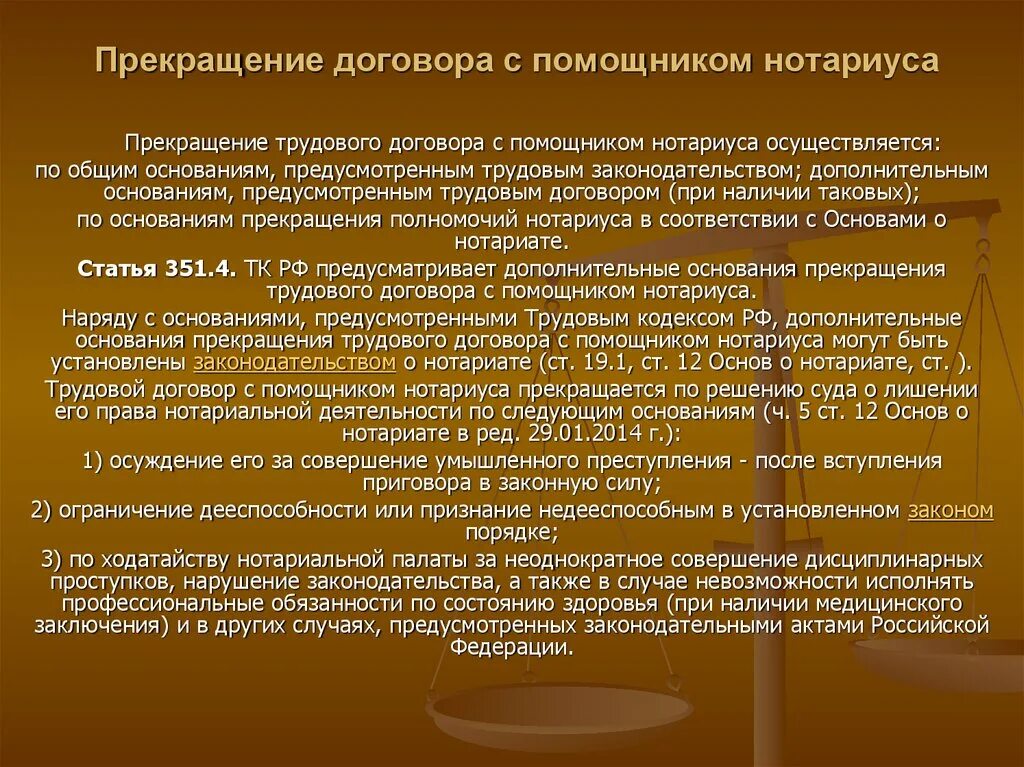 Прекращение договора с помощником нотариуса

Прекращение трудового договора с помощником нотариуса осуществляется:

по общим основаниям, предусмотренным трудовым законодательством; дополнительным основаниям, предусмотренным трудовым договором (при наличии таковых);

по основаниям прекращения полномочий нотариуса в соответствии с Основами о нотариате.

Статья 351.4. ТК РФ предусматривает дополнительные основания прекращения трудового договора с помощником нотариуса.

Наряду с основаниями, предусмотренными Трудовым кодексом РФ, дополнительные основания прекращения трудового договора с помощником нотариуса могут быть установлены законодательством о нотариате (ст. 19.1, ст. 12 Основ о нотариате, ст. ).

Трудовой договор с помощником нотариуса прекращается по решению суда о лишении его права нотариальной деятельности по следующим основаниям (ч. 5 ст. 12 Основ о нотариате в ред. 29.01.2014 г.):

1) осуждение его за совершение умышленного преступления - после вступления приговора в законную силу;

2) ограничение дееспособности или признание недееспособным в установленном законом порядке;

3) по ходатайству нотариальной палаты за неоднократное совершение дисциплинарных проступков, нарушение законодательства, а также в случае невозможности исполнять профессиональные обязанности по состоянию здоровья (при наличии медицинского заключения) и в других случаях, предусмотренных законодательными актами Российской Федерации.